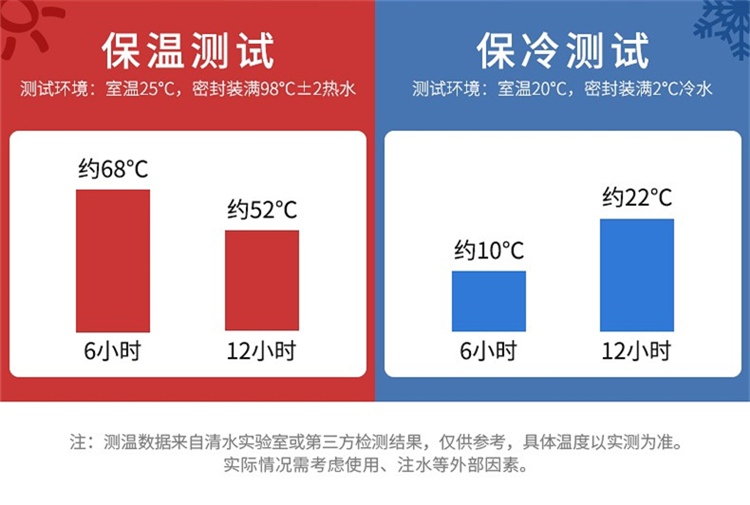 保温测试

测试环境：室温25°C，密封装满98°C±2热水

约68°C

约52°C

6小时

12小时

保冷测试

测试环境：室温20°C，密封装满2°C冷水

约10°C

约22°C

6小时

12小时

注：测温数据来自清水实验室或第三方检测结果，仅供参考，具体温度以实测为准。
实际情况需考虑使用、注水等外部因素。